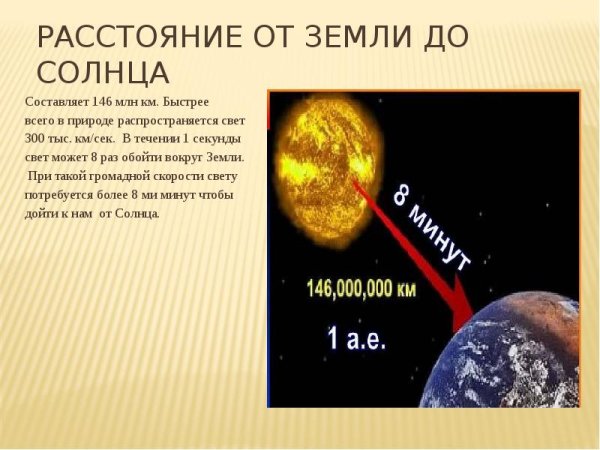 РАССТОЯНИЕ ОТ ЗЕМЛИ ДО СОЛНЦА

Составляет 146 млн км. Быстрее всего в природе распространяется свет 300 тыс. км/сек. В течении 1 секунды свет может 8 раз обойти вокруг Земли. При такой громадной скорости свету потребуется более 8 ми минут чтобы дойти к нам от Солнца.

8 минут

146,000,000 км

1 а.е.